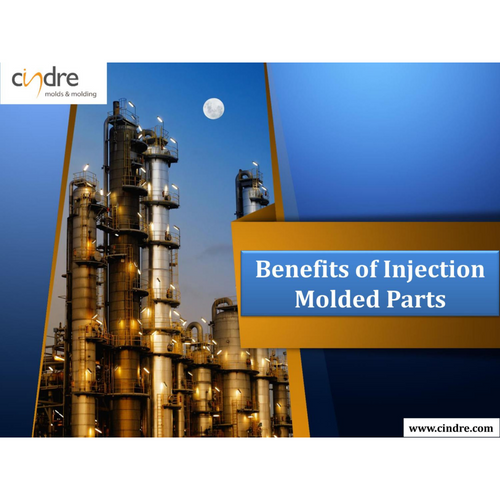 cindre
molds & molding

Benefits of Injection Molded Parts

www.cindre.com